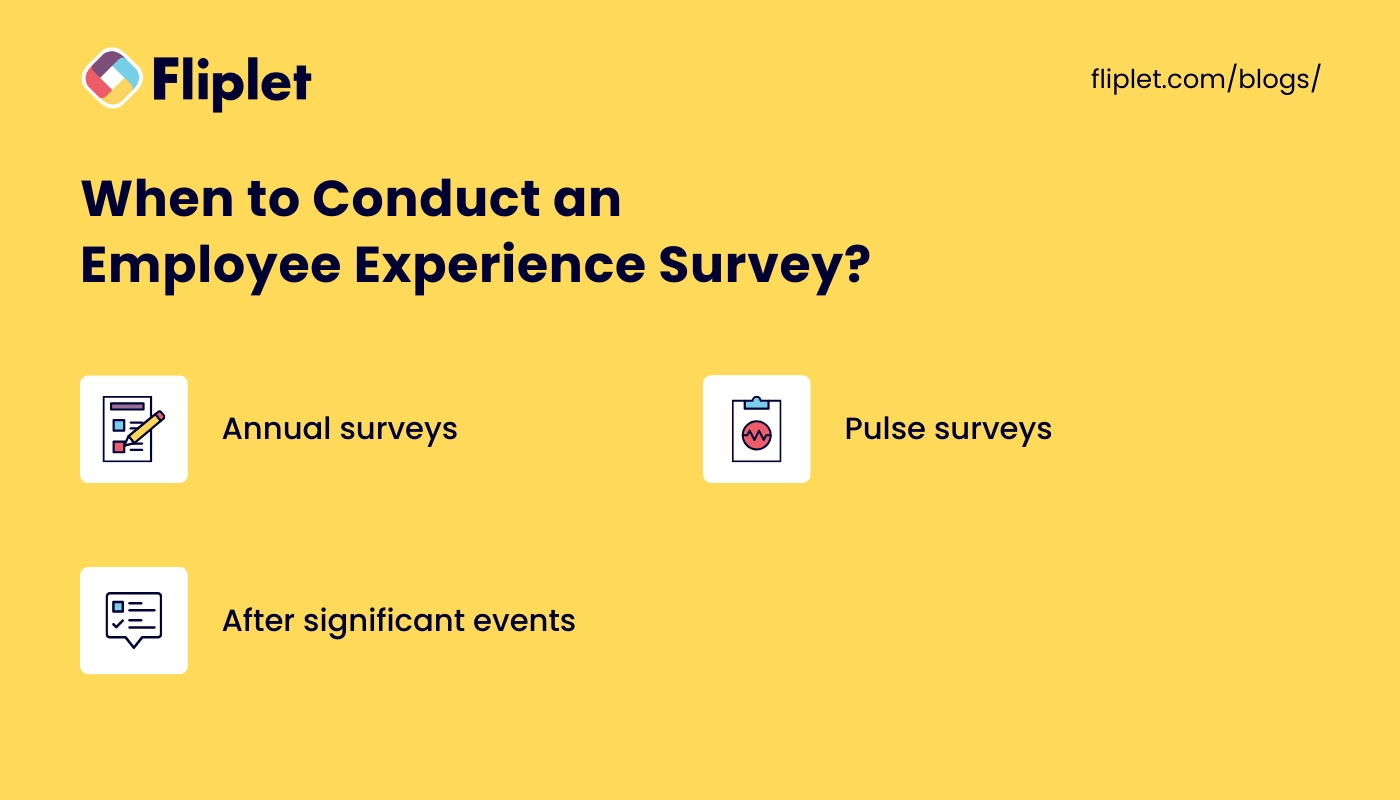 Fliplet

fliplet.com/blogs/

When to Conduct an Employee Experience Survey?

Annual surveys

Pulse surveys

After significant events